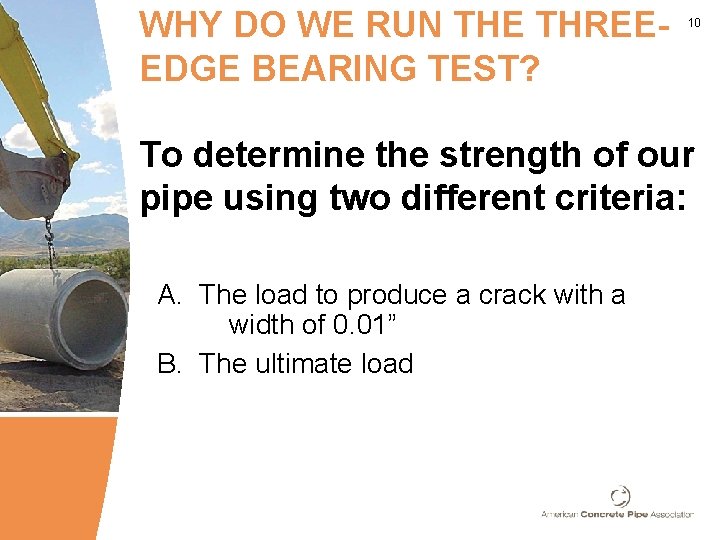 WHY DO WE RUN THE THREE-EDGE BEARING TEST?

10

To determine the strength of our pipe using two different criteria:

A. The load to produce a crack with a width of 0.01”

B. The ultimate load

American Concrete Pipe Association